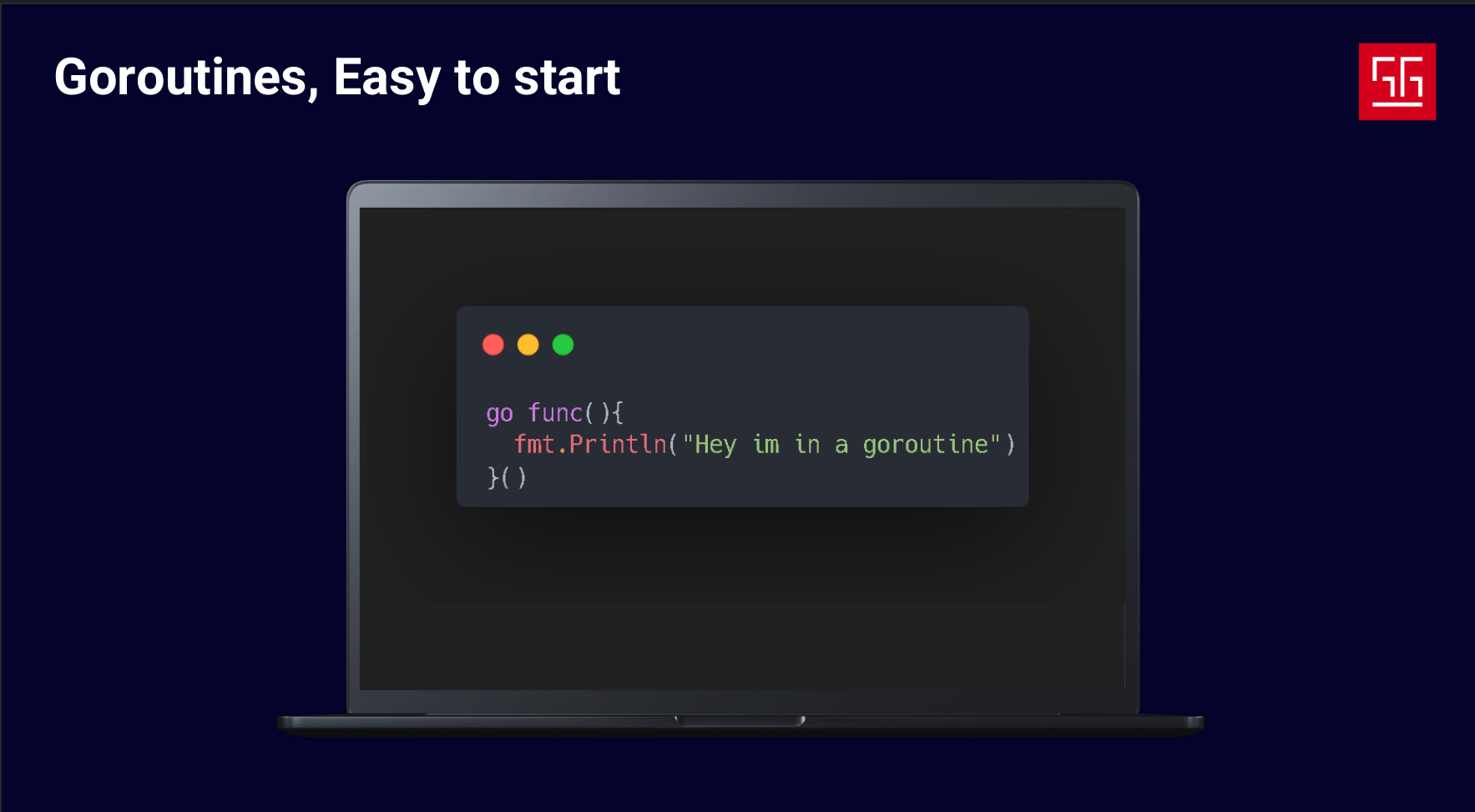 Goroutines, Easy to start

go func(){
  fmt.Println("Hey im in a goroutine")
}()